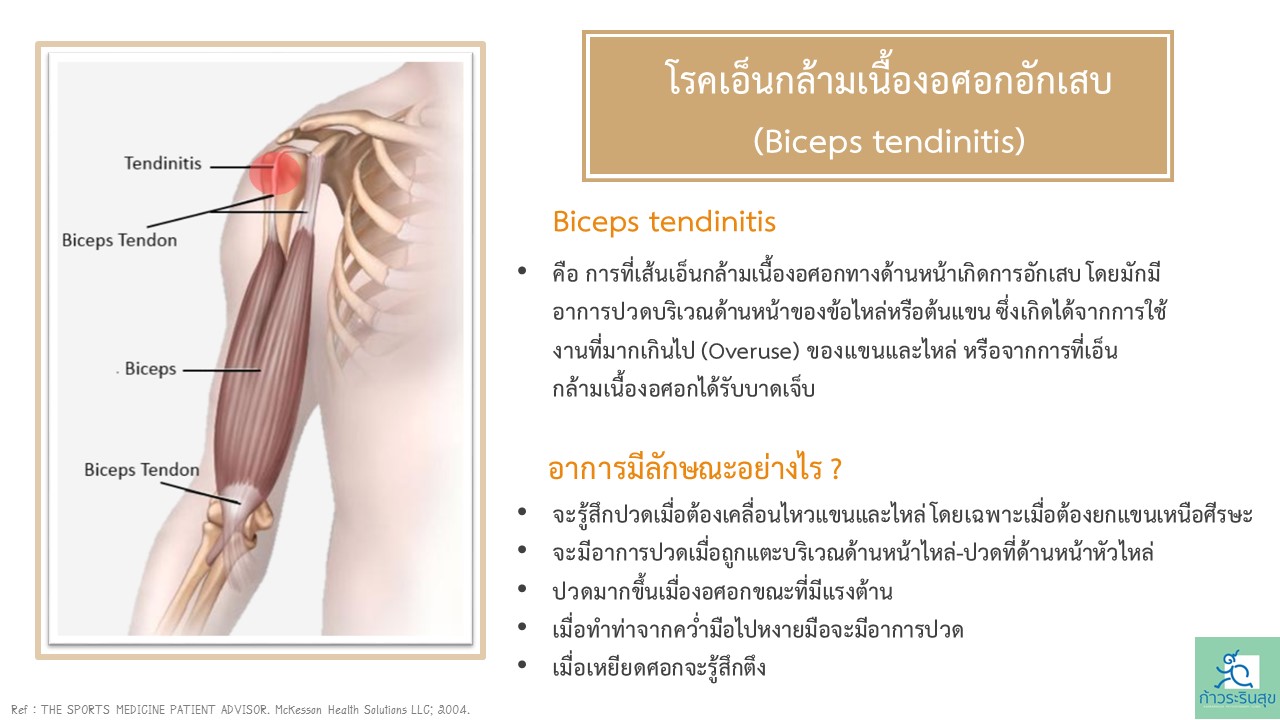 Tendinitis

Biceps Tendon

Biceps

Biceps Tendon

โรคเอ็นกล้ามเนื้องอศอกอักเสบ
(Biceps tendinitis)

Biceps tendinitis

• คือ การที่เส้นเอ็นกล้ามเนื้องอศอกทางด้านหน้าเกิดการอักเสบ โดยมักมีอาการปวดบริเวณด้านหน้าของข้อไหล่หรือต้นแขน ซึ่งเกิดได้จากการใช้งานที่มากเกินไป (Overuse) ของแขนและไหล่ หรือจากการที่เอ็นกล้ามเนื้องอศอกได้รับบาดเจ็บ

อาการมีลักษณะอย่างไร ?

• จะรู้สึกปวดเมื่อต้องเคลื่อนไหวแขนและไหล่ โดยเฉพาะเมื่อต้องยกแขนเหนือศีรษะ
• จะมีอาการปวดเมื่อถูกแตะบริเวณด้านหน้าไหล่-ปวดที่ด้านหน้าหัวไหล่
• ปวดมากขึ้นเมื่องอศอกขณะที่มีแรงต้าน
• เมื่อทำท่าจากคว่ำมือไปหงายมือจะมีอาการปวด
• เมื่อเหยียดศอกจะรู้สึกตึง

Ref : THE SPORTS MEDICINE PATIENT ADVISOR. McKesson Health Solutions LLC; 2004.

ก้าวระรินสุข